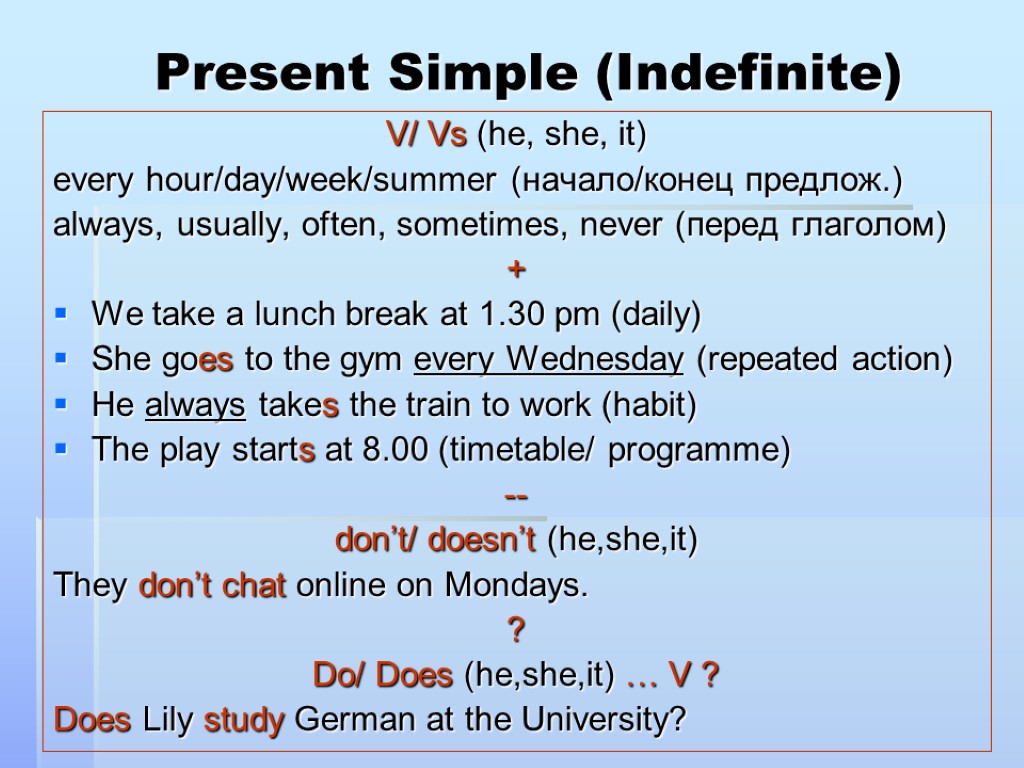 Present Simple (Indefinite)

V/ Vs (he, she, it)

every hour/day/week/summer (начало/конец предлож.)

always, usually, often, sometimes, never (перед глаголом)

+

- We take a lunch break at 1.30 pm (daily)
- She goes to the gym every Wednesday (repeated action)
- He always takes the train to work (habit)
- The play starts at 8.00 (timetable/ programme)

--

don't/ doesn't (he,she,it)

They don't chat online on Mondays.

?

Do/ Does (he,she,it) … V ?

Does Lily study German at the University?